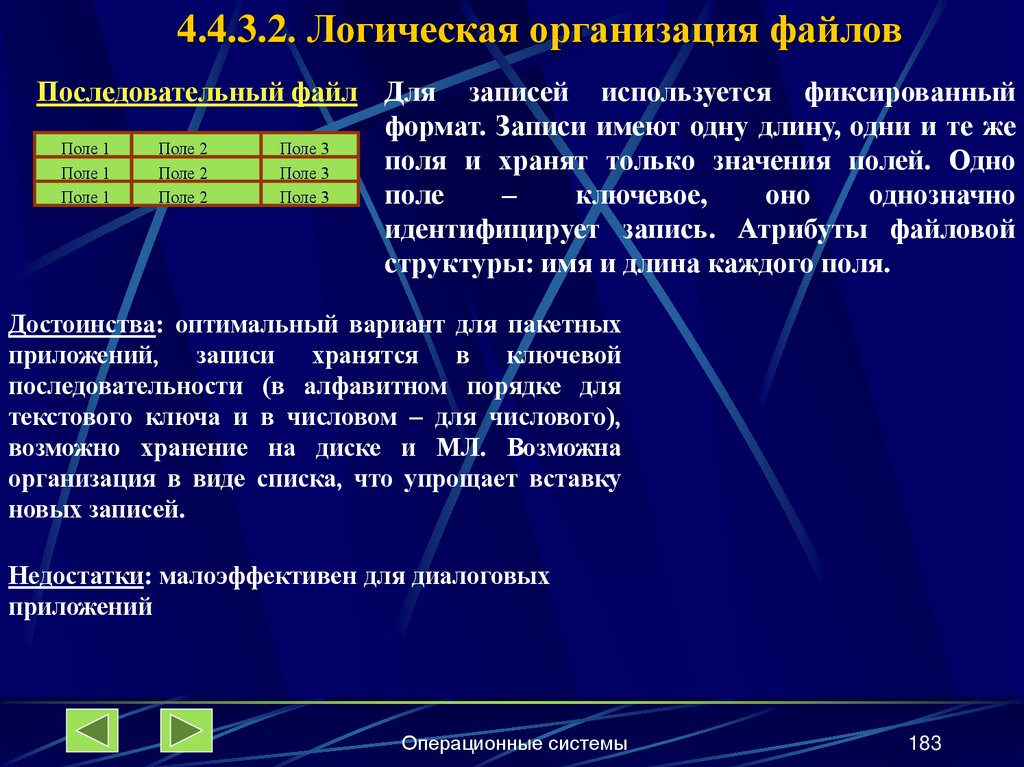 4.4.3.2. Логическая организация файлов

Последовательный файл

| Поле 1 | Поле 2 | Поле 3 |
|---|---|---|
| Поле 1 | Поле 2 | Поле 3 |
| Поле 1 | Поле 2 | Поле 3 |

Для записей используется фиксированный формат. Записи имеют одну длину, одни и те же поля и хранят только значения полей. Одно поле – ключевое, оно однозначно идентифицирует запись. Атрибуты файловой структуры: имя и длина каждого поля.

Достоинства: оптимальный вариант для пакетных приложений, записи хранятся в ключевой последовательности (в алфавитном порядке для текстового ключа и в числовом – для числового), возможно хранение на диске и МЛ. Возможна организация в виде списка, что упрощает вставку новых записей.

Недостатки: малоэффективен для диалоговых приложений

Операционные системы

183